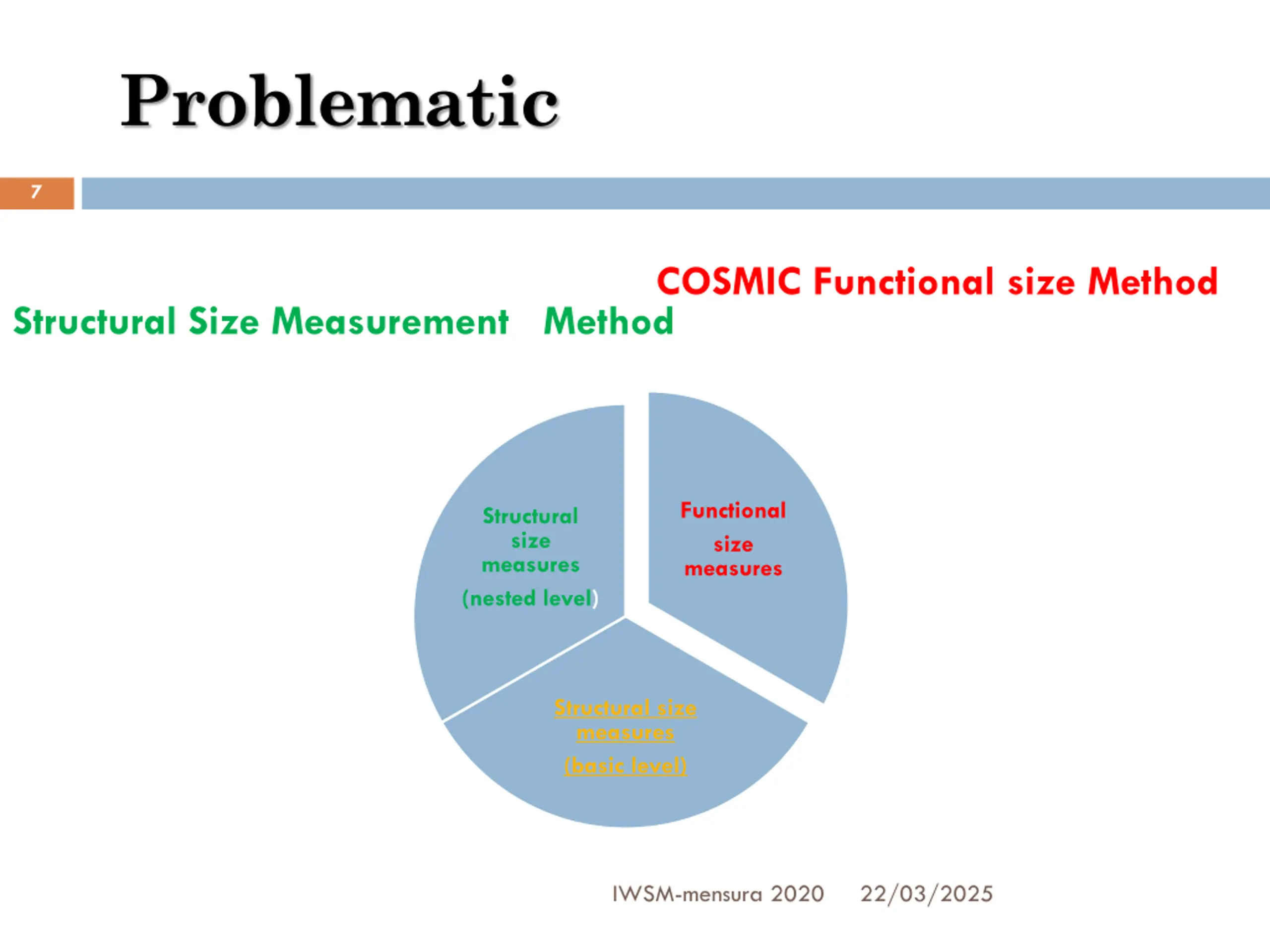 Problematic

7

COSMIC Functional size Method

Structural Size Measurement Method

Structural size measures (nested level)

Functional size measures

Structural size measures (basic level)

IWSM-mensura 2020 22/03/2025